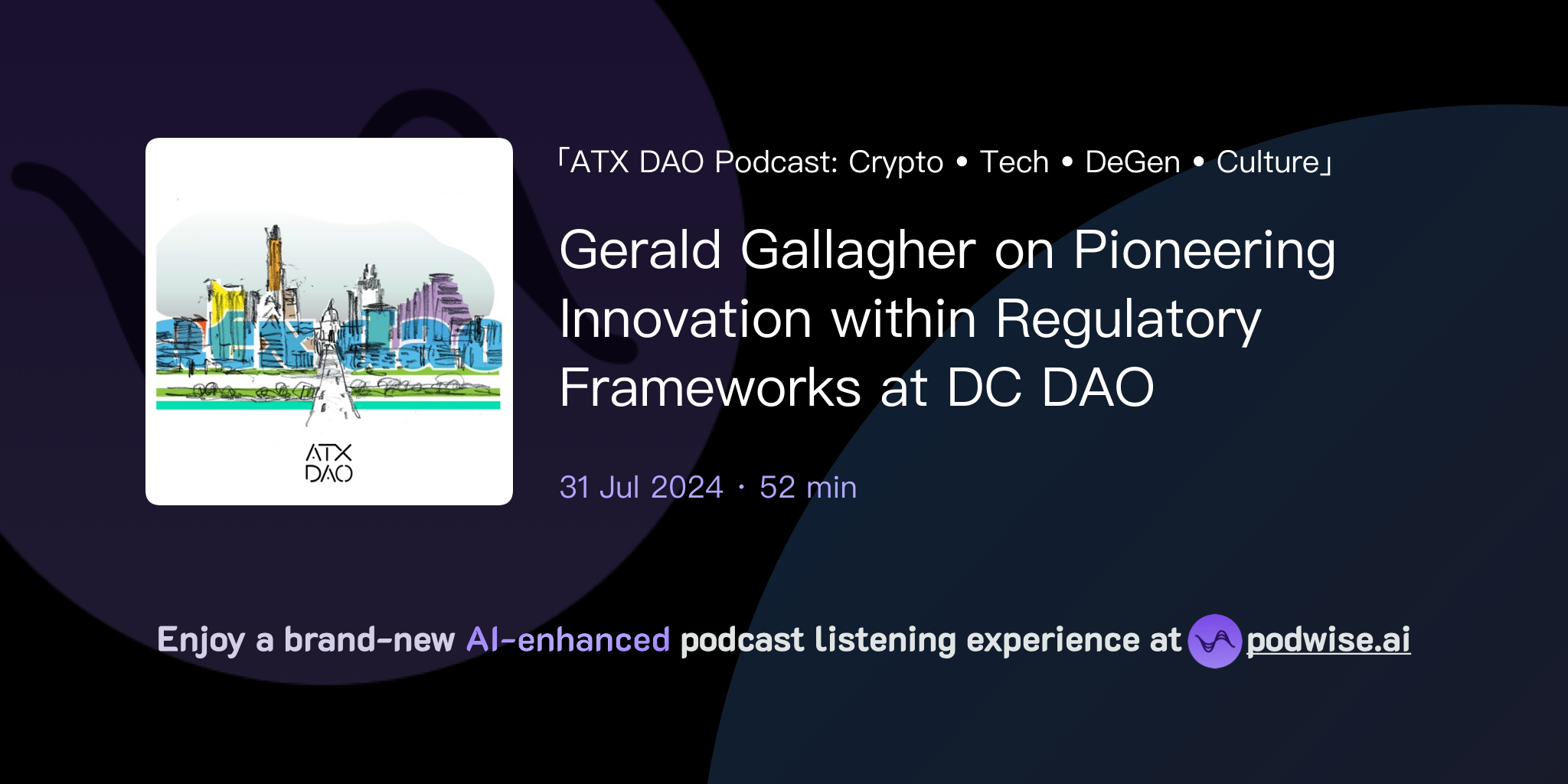 ATX DAO

「ATX DAO Podcast: Crypto • Tech • DeGen • Culture」

Gerald Gallagher on Pioneering Innovation within Regulatory Frameworks at DC DAO

31 Jul 2024 · 52 min

Enjoy a brand-new AI-enhanced podcast listening experience at podwise.ai